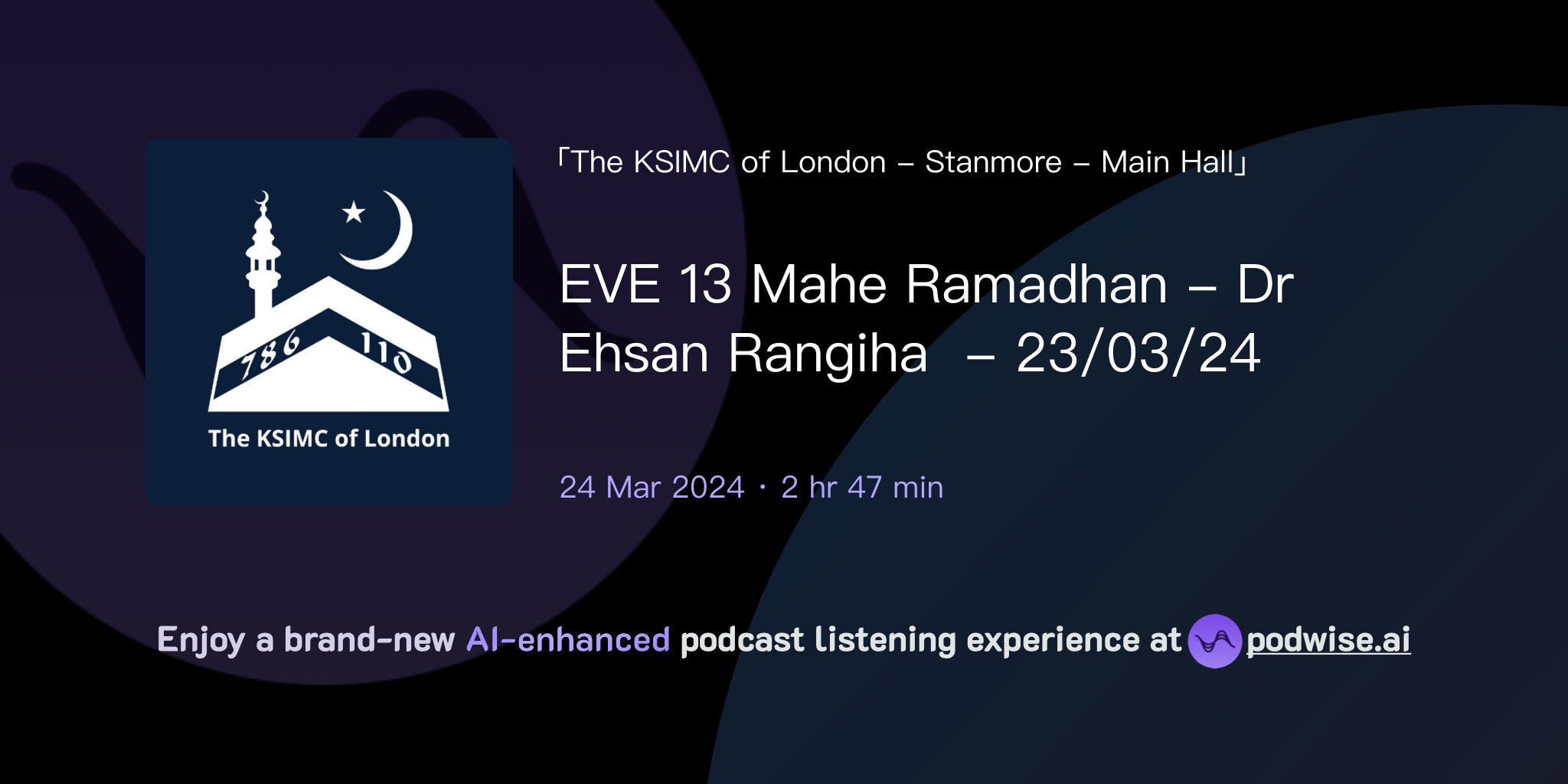 786 110

The KSIMC of London

「The KSIMC of London – Stanmore – Main Hall」

EVE 13 Mahe Ramadhan – Dr Ehsan Rangiha – 23/03/24

24 Mar 2024 · 2 hr 47 min

Enjoy a brand-new AI-enhanced podcast listening experience at podwise.ai